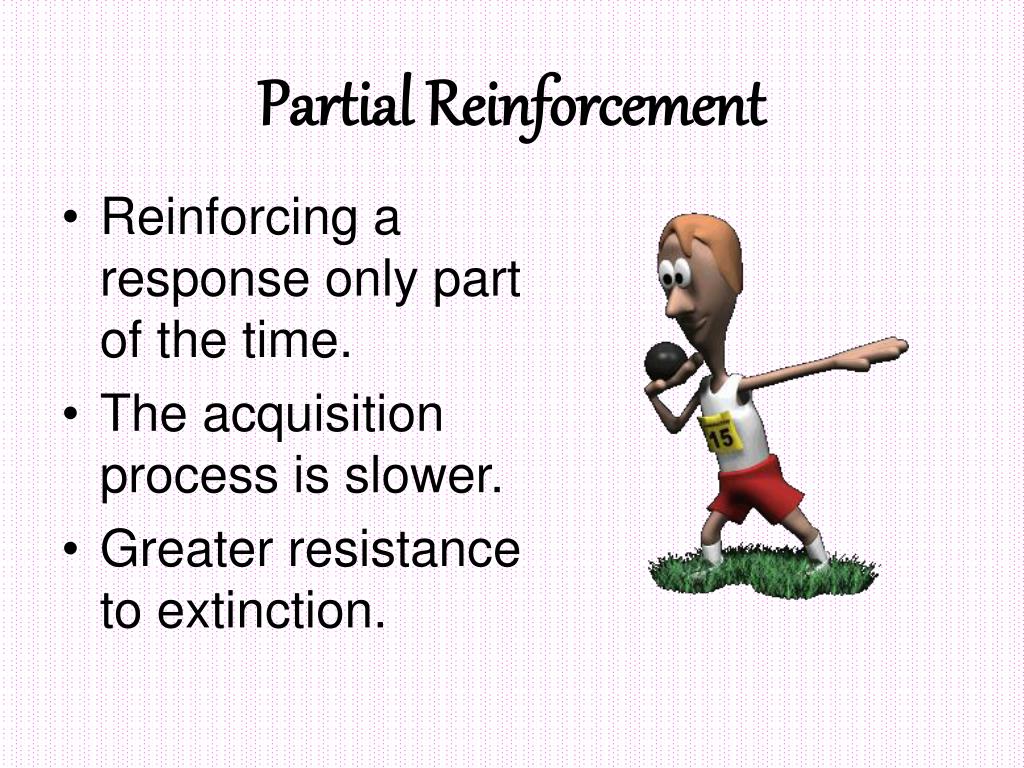 Partial Reinforcement

• Reinforcing a response only part of the time.
• The acquisition process is slower.
• Greater resistance to extinction.

15